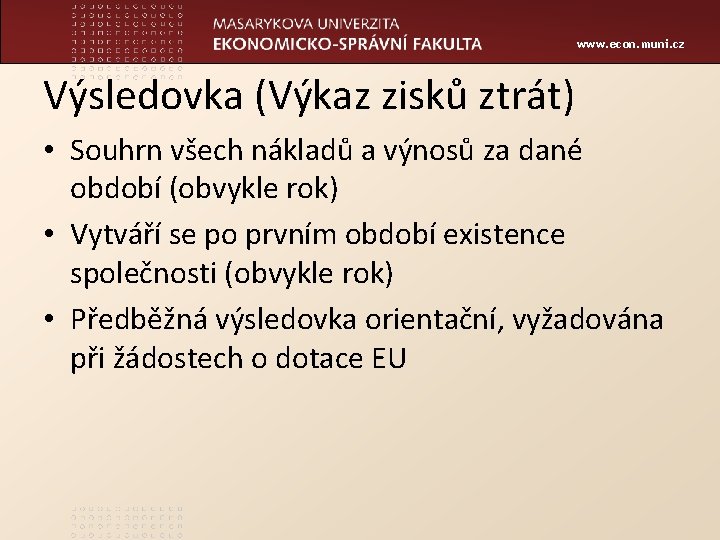 MASARYKOVA UNIVERZITA
EKONOMICKO-SPRÁVNÍ FAKULTA
www.econ.muni.cz

Výsledovka (Výkaz zisků ztrát)

• Souhrn všech nákladů a výnosů za dané období (obvykle rok)
• Vytváří se po prvním období existence společnosti (obvykle rok)
• Předběžná výsledovka orientační, vyžadována při žádostech o dotace EU